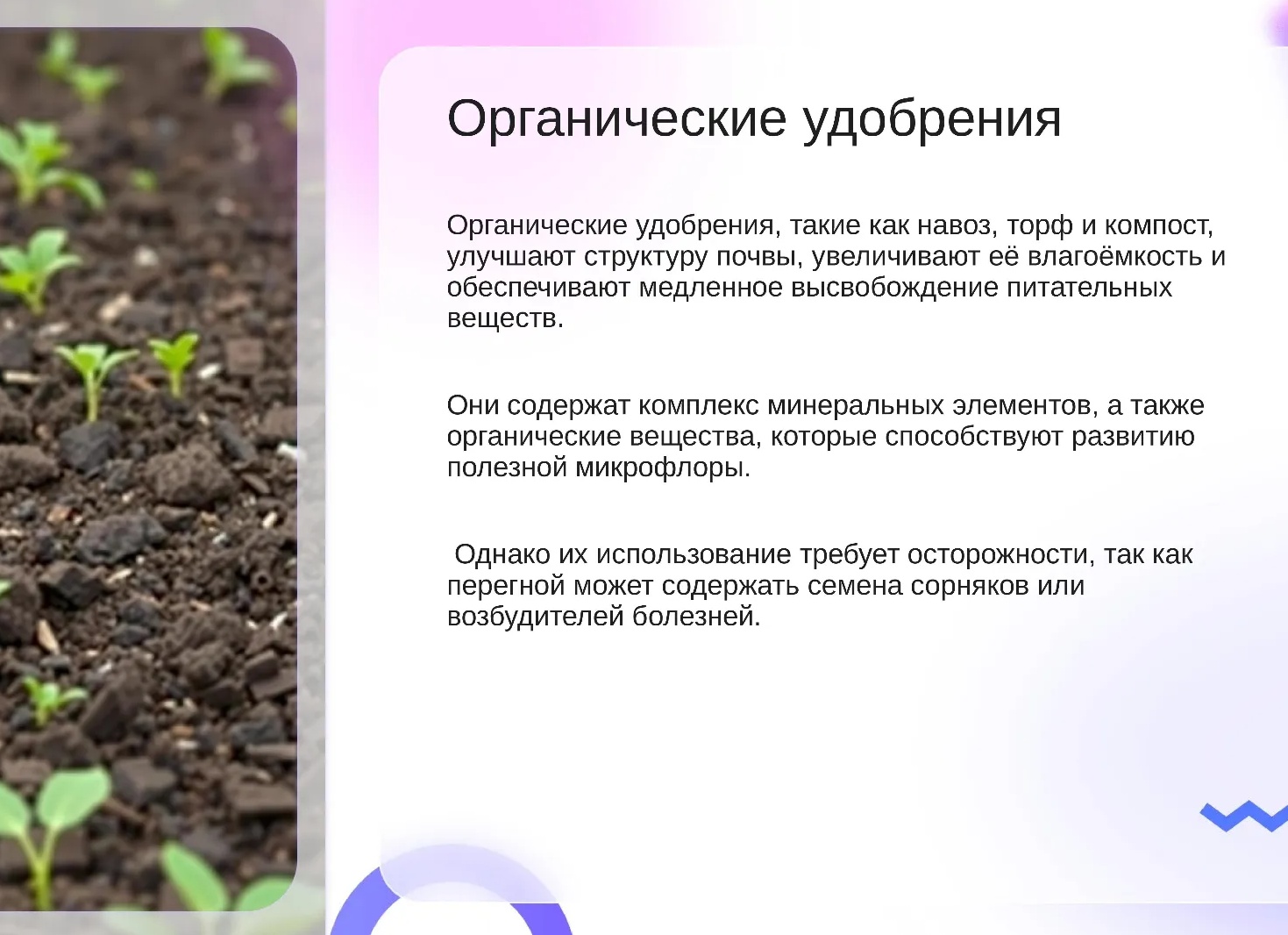 Органические удобрения

Органические удобрения, такие как навоз, торф и компост, улучшают структуру почвы, увеличивают её влагоёмкость и обеспечивают медленное высвобождение питательных веществ.

Они содержат комплекс минеральных элементов, а также органические вещества, которые способствуют развитию полезной микрофлоры.

Однако их использование требует осторожности, так как перегной может содержать семена сорняков или возбудителей болезней.